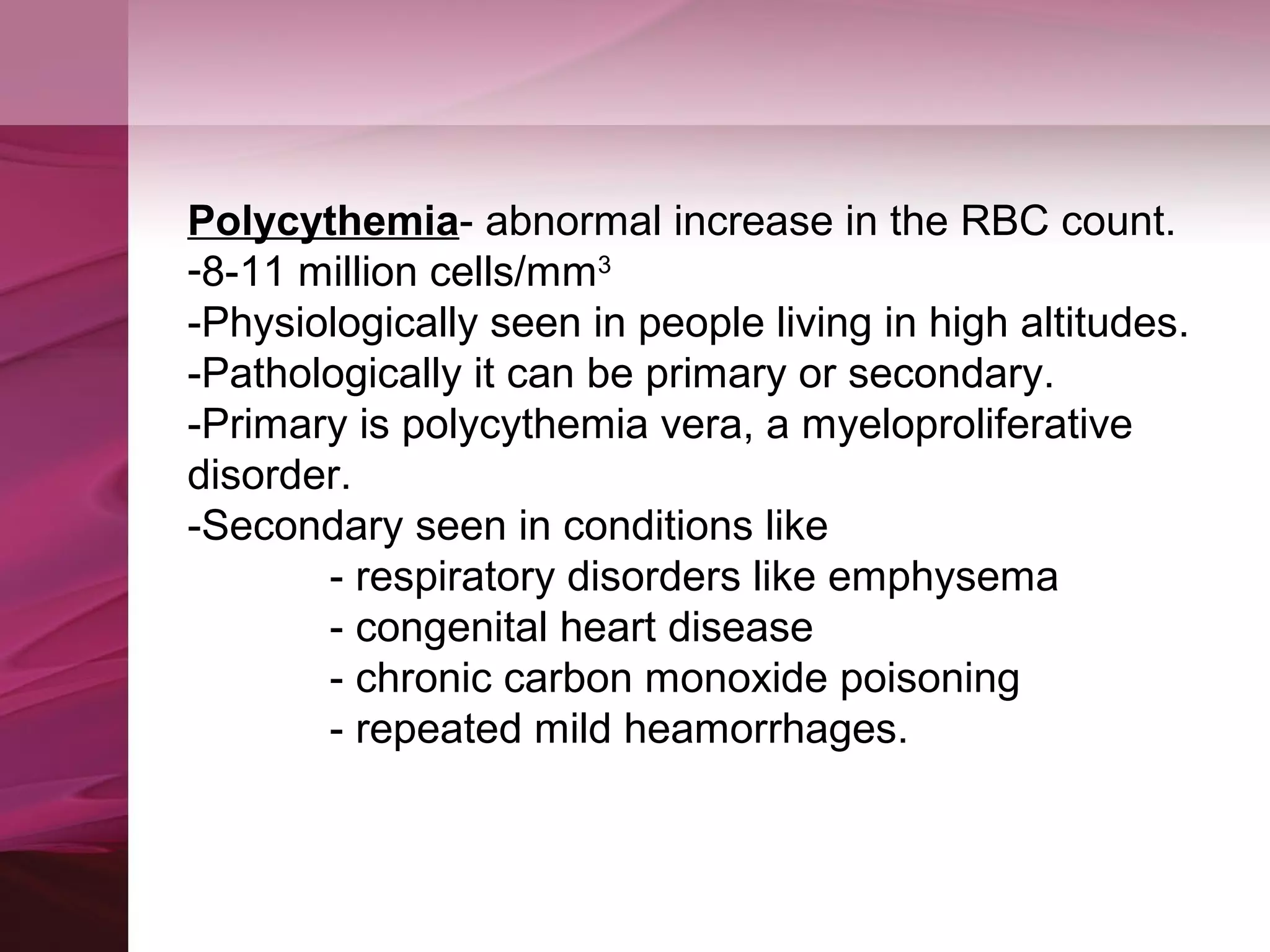 Polycythemia- abnormal increase in the RBC count.
-8-11 million cells/mm$^3$
-Physiologically seen in people living in high altitudes.
-Pathologically it can be primary or secondary.
-Primary is polycythemia vera, a myeloproliferative disorder.
-Secondary seen in conditions like
- respiratory disorders like emphysema
- congenital heart disease
- chronic carbon monoxide poisoning
- repeated mild heamorrhages.